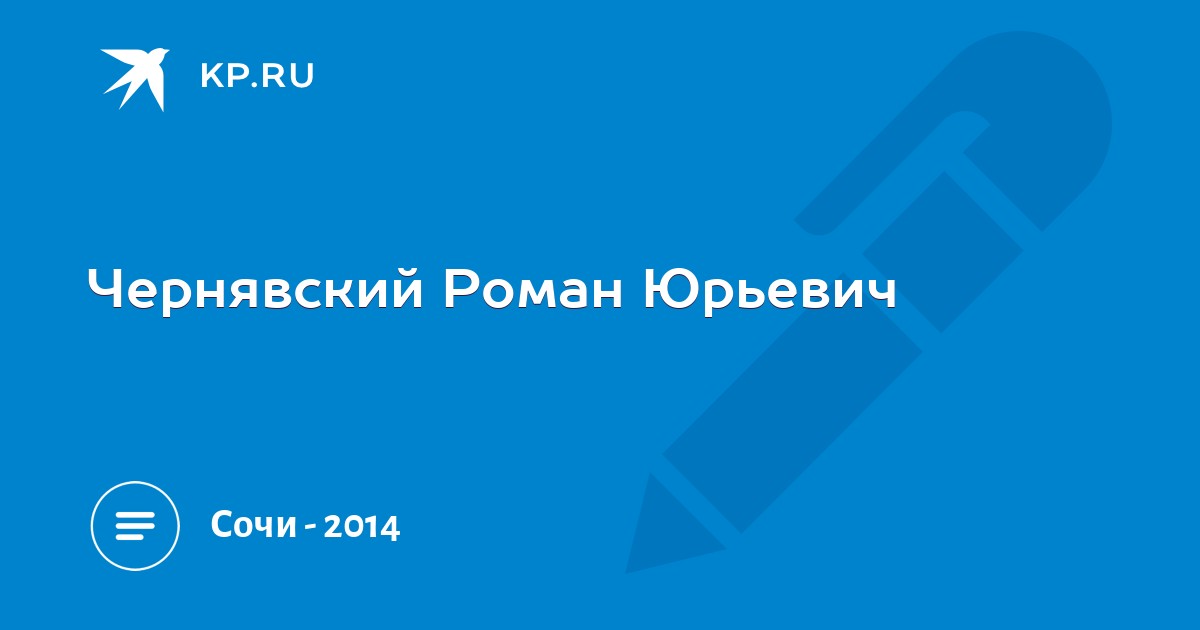 KP.RU

Чернявский Роман Юрьевич

Сочи - 2014